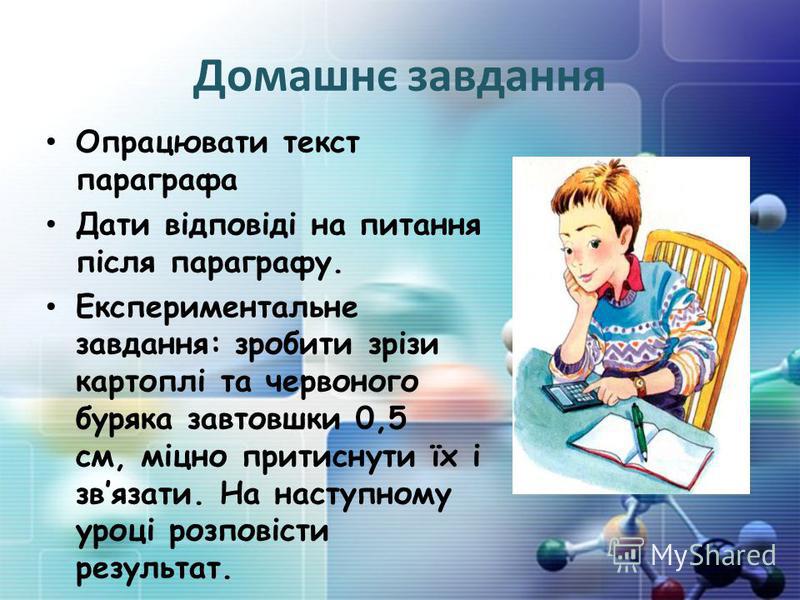 Домашнє завдання

• Опрацювати текст параграфа

• Дати відповіді на питання після параграфу.

• Експериментальне завдання: зробити зрізи картоплі та червоного буряка завтовшки 0,5 см, міцно притиснути їх і зв'язати. На наступному уроці розповісти результат.

MyShared